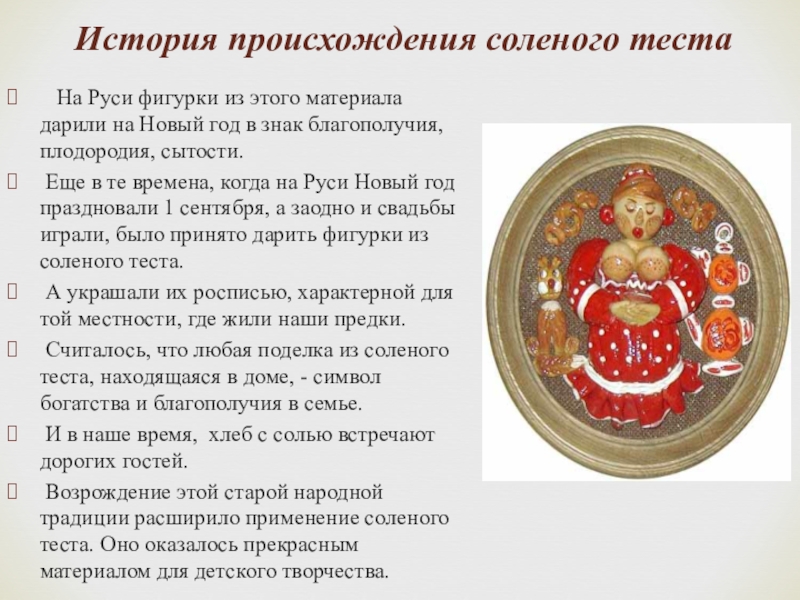 История происхождения соленого теста

На Руси фигурки из этого материала дарили на Новый год в знак благополучия, плодородия, сытости.

Еще в те времена, когда на Руси Новый год праздновали 1 сентября, а заодно и свадьбы играли, было принято дарить фигурки из соленого теста.

А украшали их росписью, характерной для той местности, где жили наши предки.

Считалось, что любая поделка из соленого теста, находящаяся в доме, - символ богатства и благополучия в семье.

И в наше время, хлеб с солью встречают дорогих гостей.

Возрождение этой старой народной традиции расширило применение соленого теста. Оно оказалось прекрасным материалом для детского творчества.